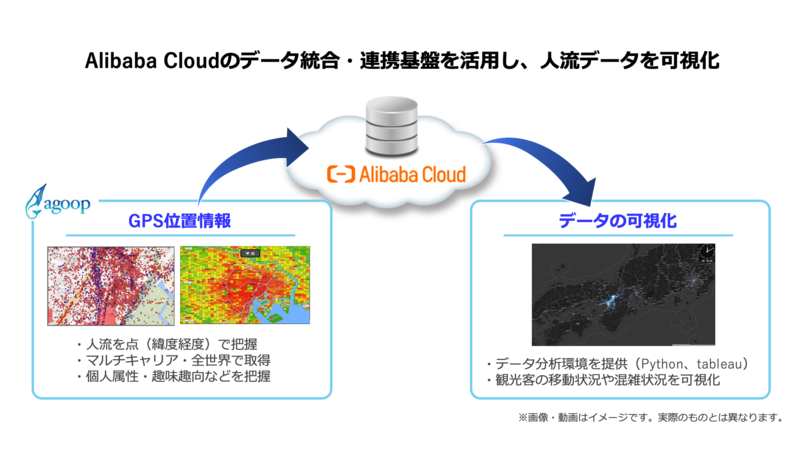 Alibaba Cloudのデータ統合・連携基盤を活用し、人流データを可視化

Alibaba Cloud

agoop

GPS位置情報

・人流を点（緯度経度）で把握
・マルチキャリア・全世界で取得
・個人属性・趣味趣向などを把握

データの可視化

・データ分析環境を提供（Python、tableau）
・観光客の移動状況や混雑状況を可視化

※画像・動画はイメージです。実際のものとは異なります。